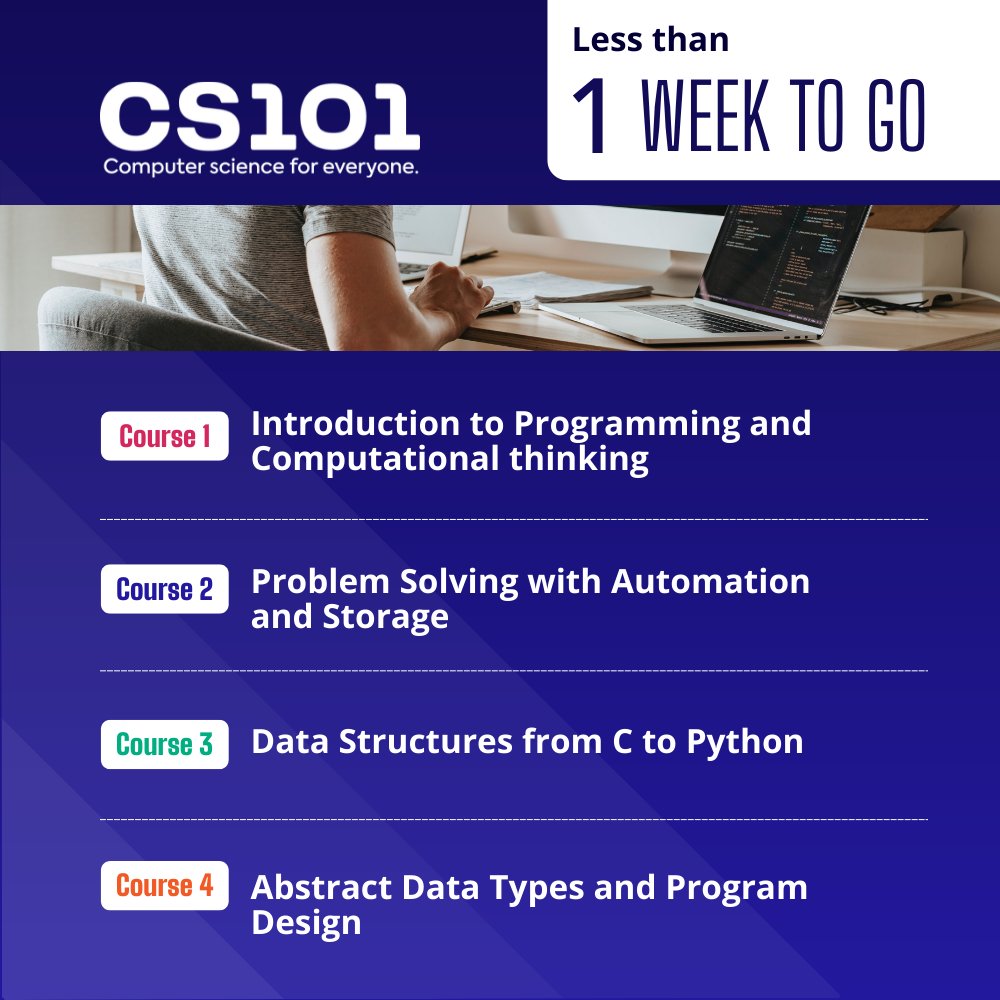 CS101
Computer science for everyone.

Less than
1 WEEK TO GO

Course 1 Introduction to Programming and Computational thinking

Course 2 Problem Solving with Automation and Storage

Course 3 Data Structures from C to Python

Course 4 Abstract Data Types and Program Design